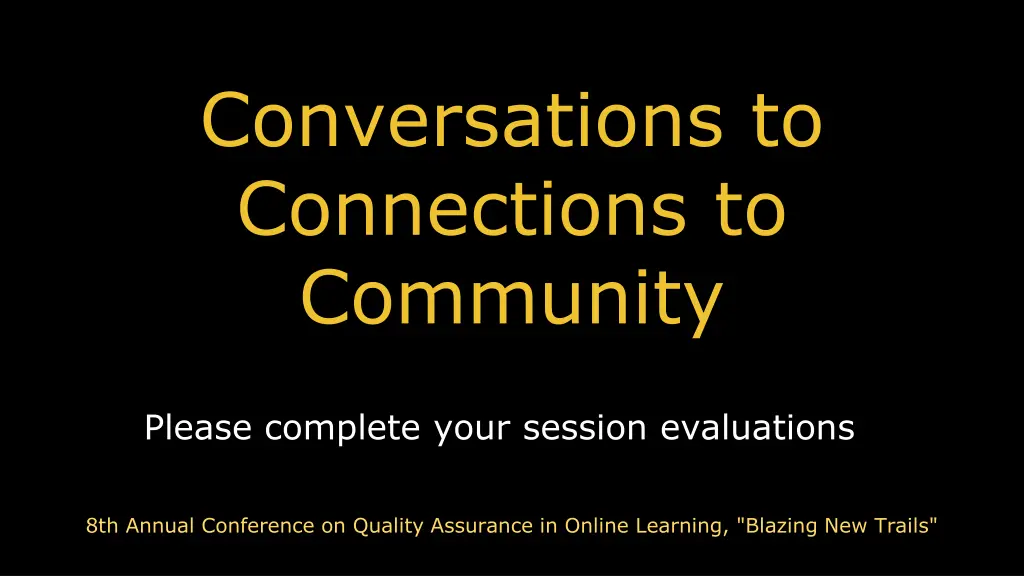 Conversations to Connections to Community

Please complete your session evaluations

8th Annual Conference on Quality Assurance in Online Learning, "Blazing New Trails"